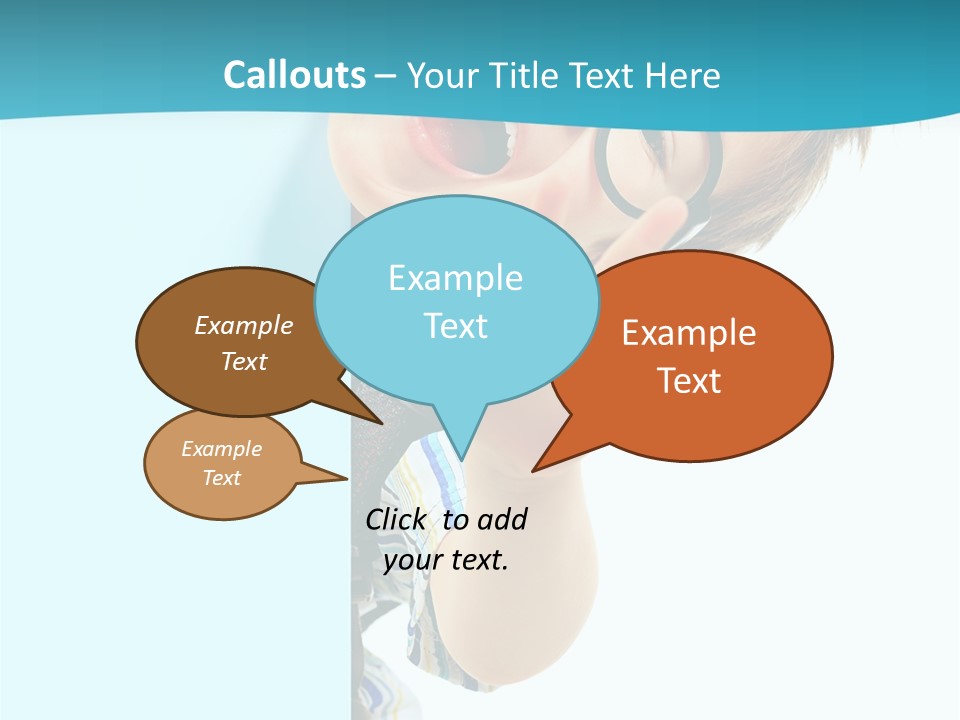 Callouts – Your Title Text Here

Example Text

Example Text

Example Text

Example Text

Click to add your text.